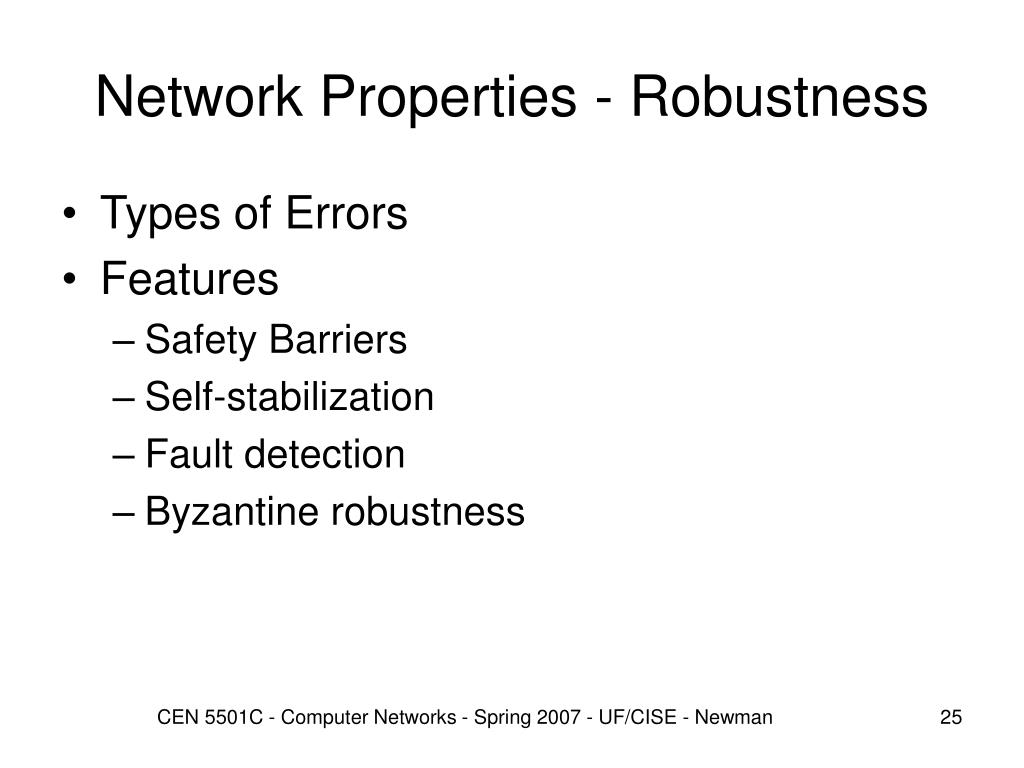 Network Properties - Robustness

• Types of Errors
• Features
– Safety Barriers
– Self-stabilization
– Fault detection
– Byzantine robustness

CEN 5501C - Computer Networks - Spring 2007 - UF/CISE - Newman

25